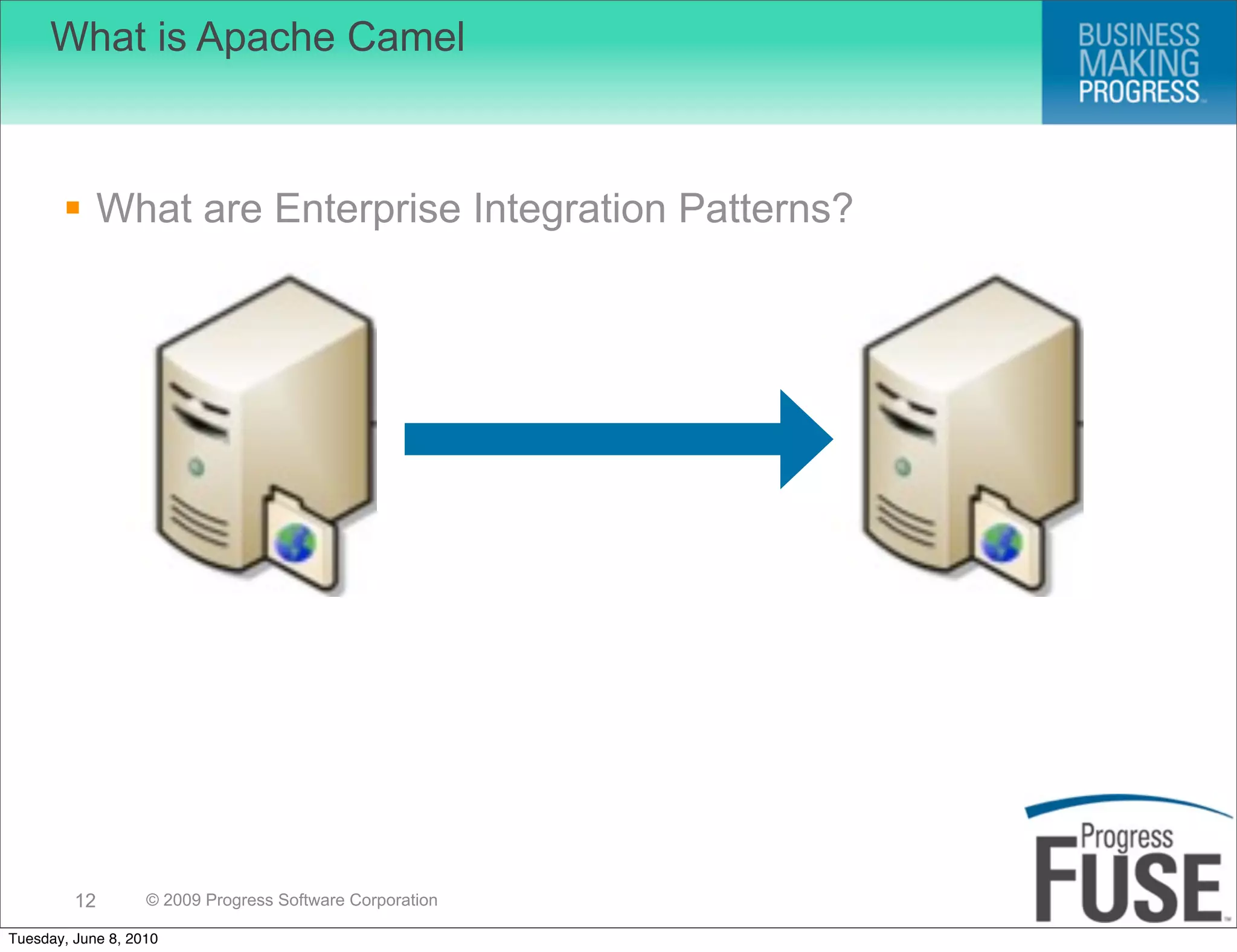 What is Apache Camel

BUSINESS MAKING PROGRESS

▪ What are Enterprise Integration Patterns?

12 © 2009 Progress Software Corporation

Progress FUSE

Tuesday, June 8, 2010